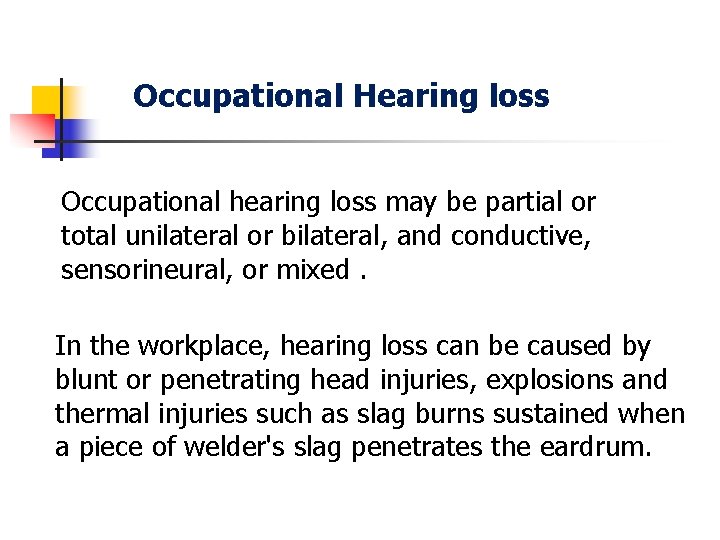 Occupational Hearing loss

Occupational hearing loss may be partial or total unilateral or bilateral, and conductive, sensorineural, or mixed .

In the workplace, hearing loss can be caused by blunt or penetrating head injuries, explosions and thermal injuries such as slag burns sustained when a piece of welder's slag penetrates the eardrum.